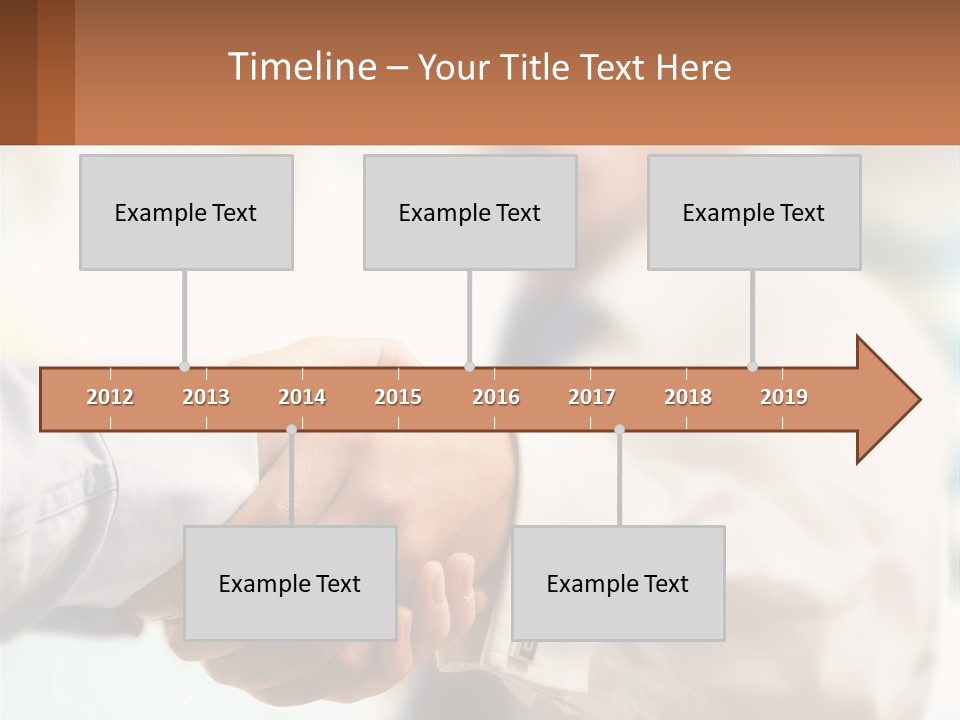 Timeline – Your Title Text Here

Example Text

Example Text

Example Text

2012 2013 2014 2015 2016 2017 2018 2019

Example Text

Example Text